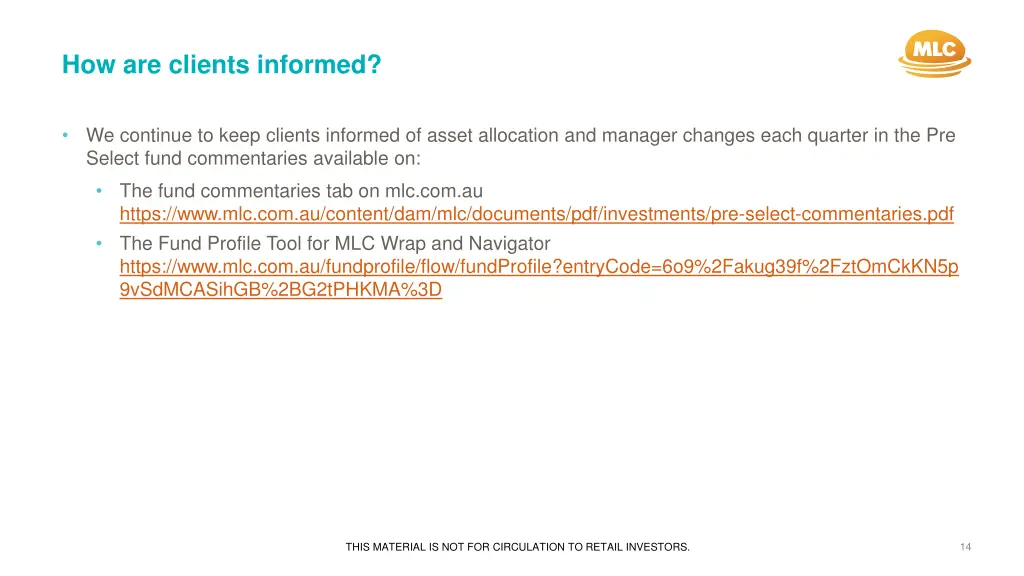 How are clients informed?

MLC

• We continue to keep clients informed of asset allocation and manager changes each quarter in the Pre Select fund commentaries available on:

• The fund commentaries tab on mlc.com.au https://www.mlc.com.au/content/dam/mlc/documents/pdf/investments/pre-select-commentaries.pdf

• The Fund Profile Tool for MLC Wrap and Navigator https://www.mlc.com.au/fundprofile/flow/fundProfile?entryCode=6o9%2Fakug39f%2FztOmCkKN5p9vSdMCASihGB%2BG2tPHKMA%3D

THIS MATERIAL IS NOT FOR CIRCULATION TO RETAIL INVESTORS.

14